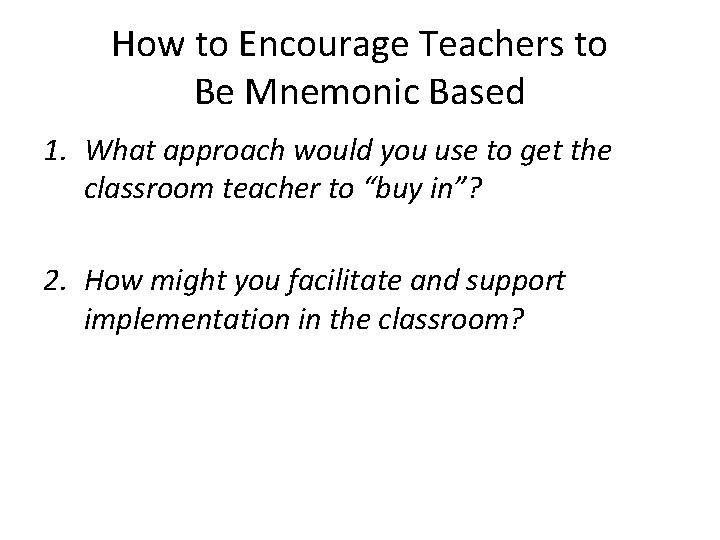 How to Encourage Teachers to Be Mnemonic Based

1. What approach would you use to get the classroom teacher to “buy in”?

2. How might you facilitate and support implementation in the classroom?